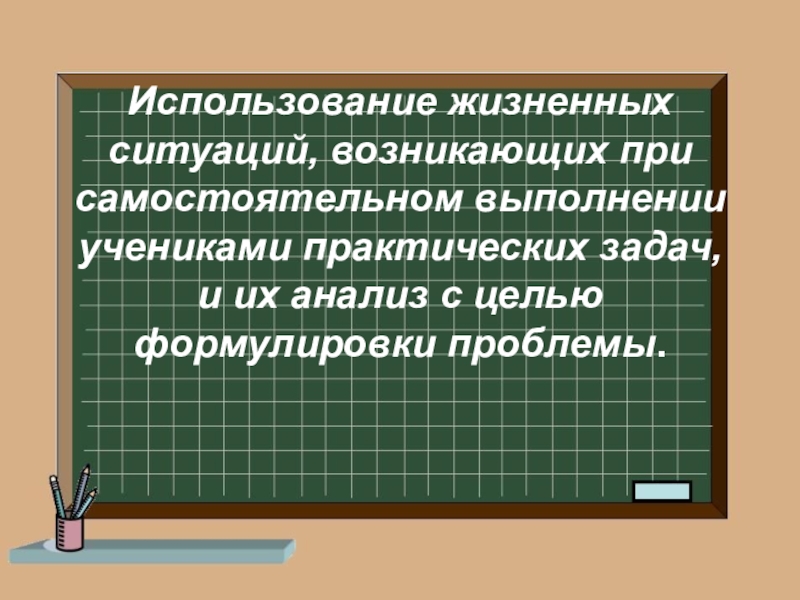 Использование жизненных ситуаций, возникающих при самостоятельном выполнении учениками практических задач, и их анализ с целью формулировки проблемы.